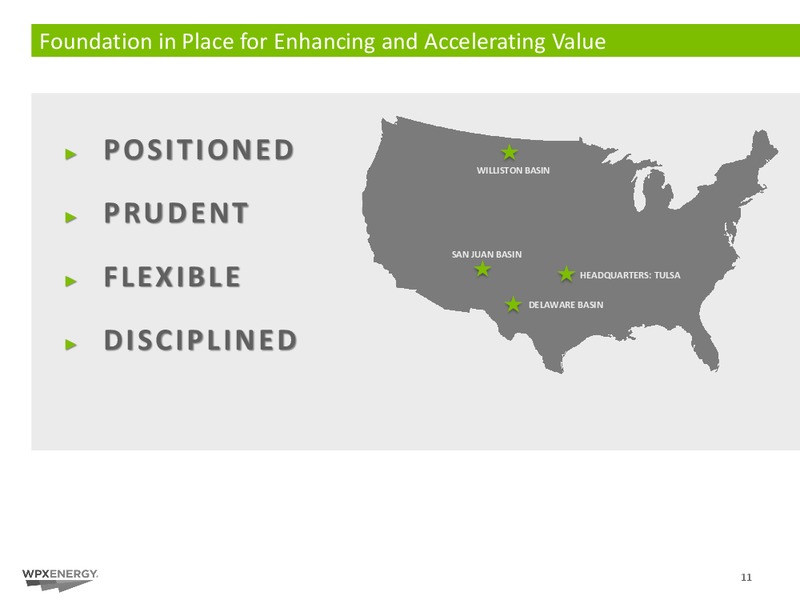 Foundation in Place for Enhancing and Accelerating Value

► POSITIONED

► PRUDENT

► FLEXIBLE

► DISCIPLINED

WILLISTON BASIN

SAN JUAN BASIN

HEADQUARTERS: TULSA

DELAWARE BASIN

WPXENERGY.

11